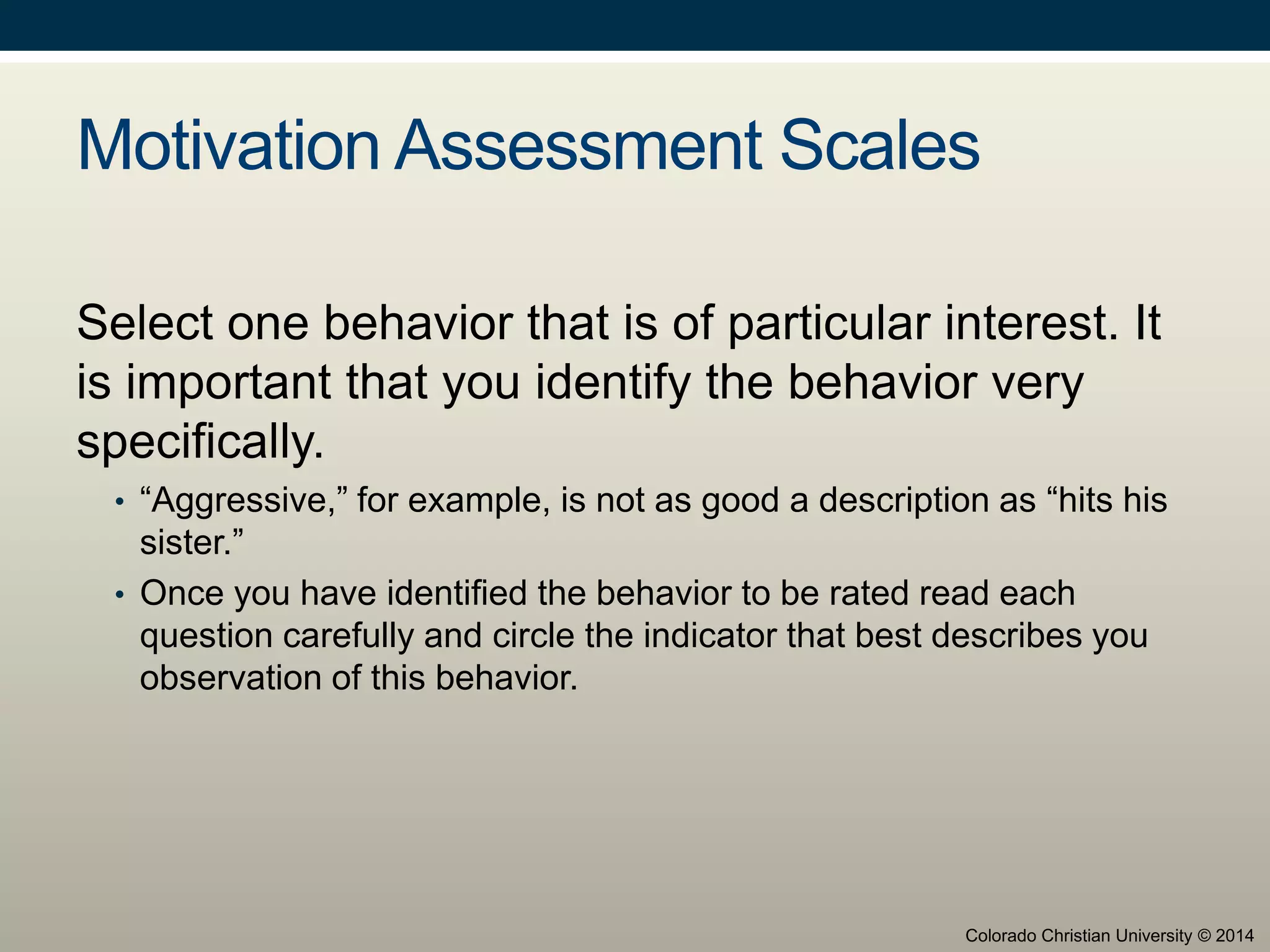 Motivation Assessment Scales

Select one behavior that is of particular interest. It is important that you identify the behavior very specifically.

• “Aggressive,” for example, is not as good a description as “hits his sister.”
• Once you have identified the behavior to be rated read each question carefully and circle the indicator that best describes you observation of this behavior.

Colorado Christian University © 2014